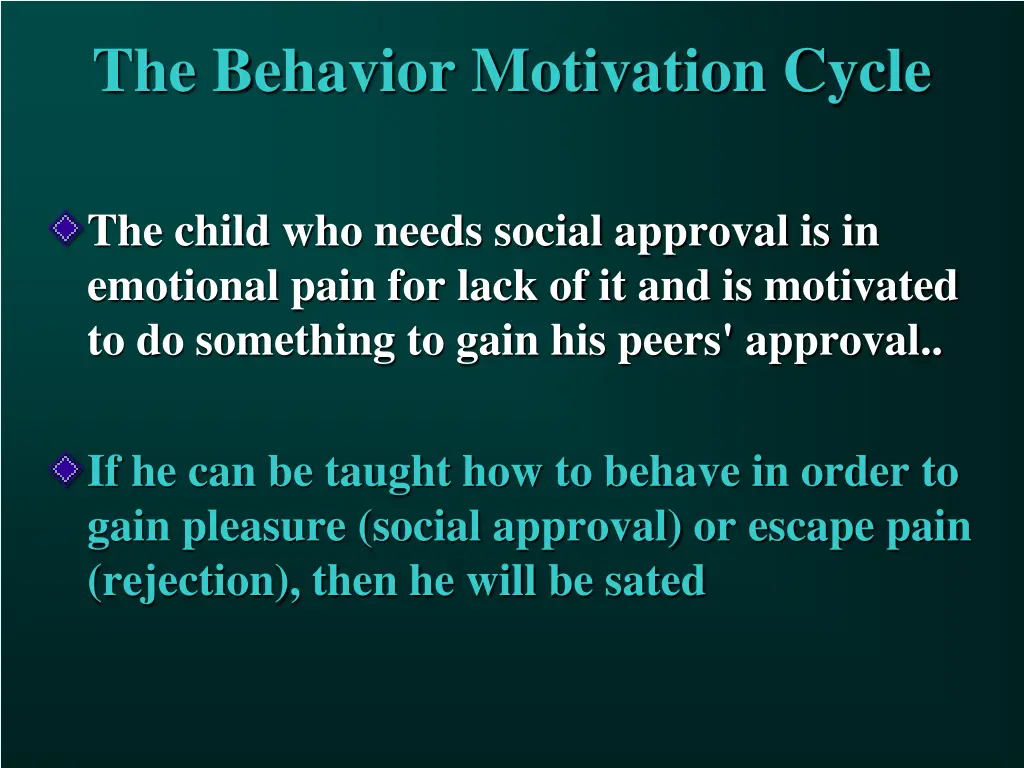 The Behavior Motivation Cycle

The child who needs social approval is in emotional pain for lack of it and is motivated to do something to gain his peers' approval..

If he can be taught how to behave in order to gain pleasure (social approval) or escape pain (rejection), then he will be sated